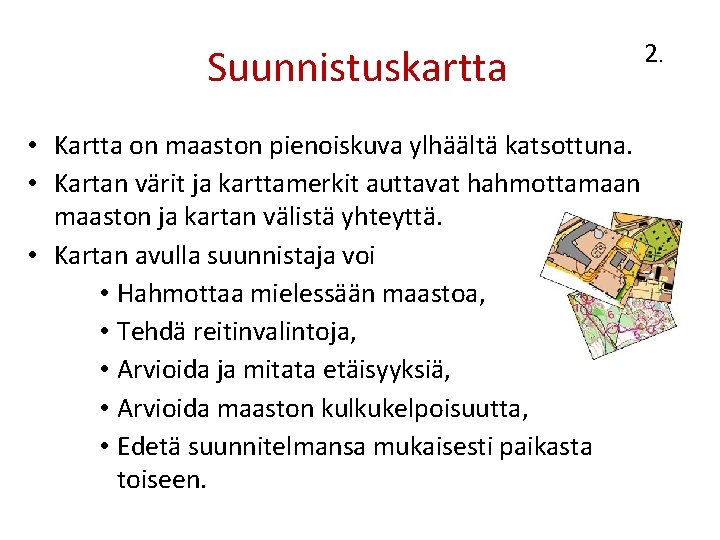 Suunnistuskartta

2.

• Kartta on maaston pienoiskuva ylhäältä katsottuna.
• Kartan värit ja karttamerkit auttavat hahmottamaan maaston ja kartan välistä yhteyttä.
• Kartan avulla suunnistaja voi
  • Hahmottaa mielessään maastoa,
  • Tehdä reitinvalintoja,
  • Arvioida ja mitata etäisyyksiä,
  • Arvioida maaston kulkukelpoisuutta,
  • Edetä suunnitelmansa mukaisesti paikasta toiseen.